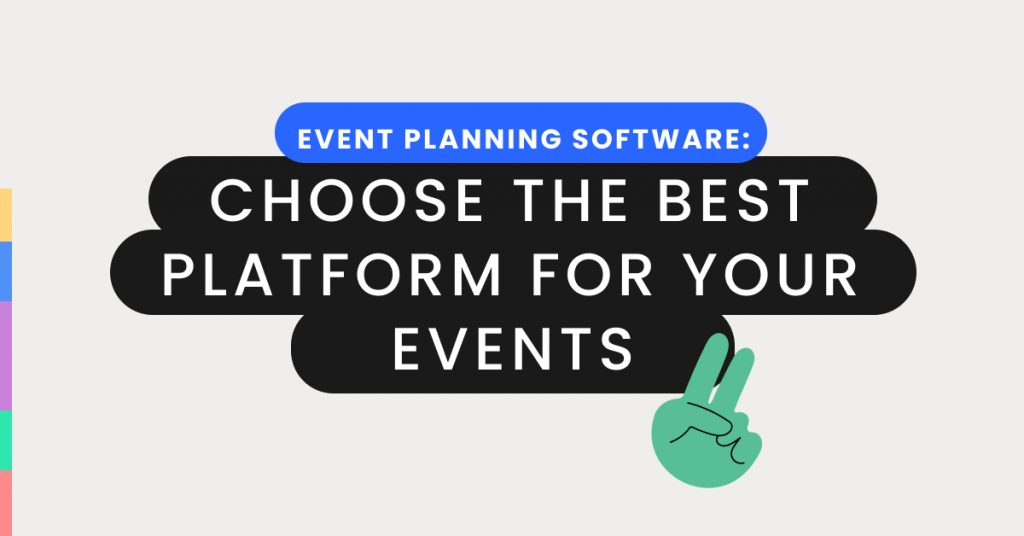 EVENT PLANNING SOFTWARE:

CHOOSE THE BEST PLATFORM FOR YOUR EVENTS